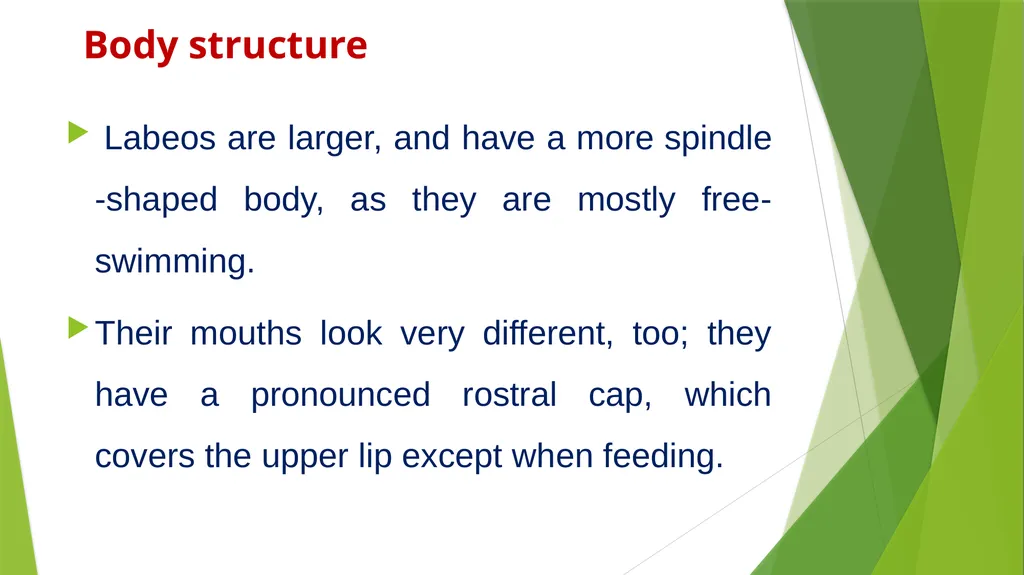 Body structure

Labeos are larger, and have a more spindle -shaped body, as they are mostly free-swimming.

Their mouths look very different, too; they have a pronounced rostral cap, which covers the upper lip except when feeding.